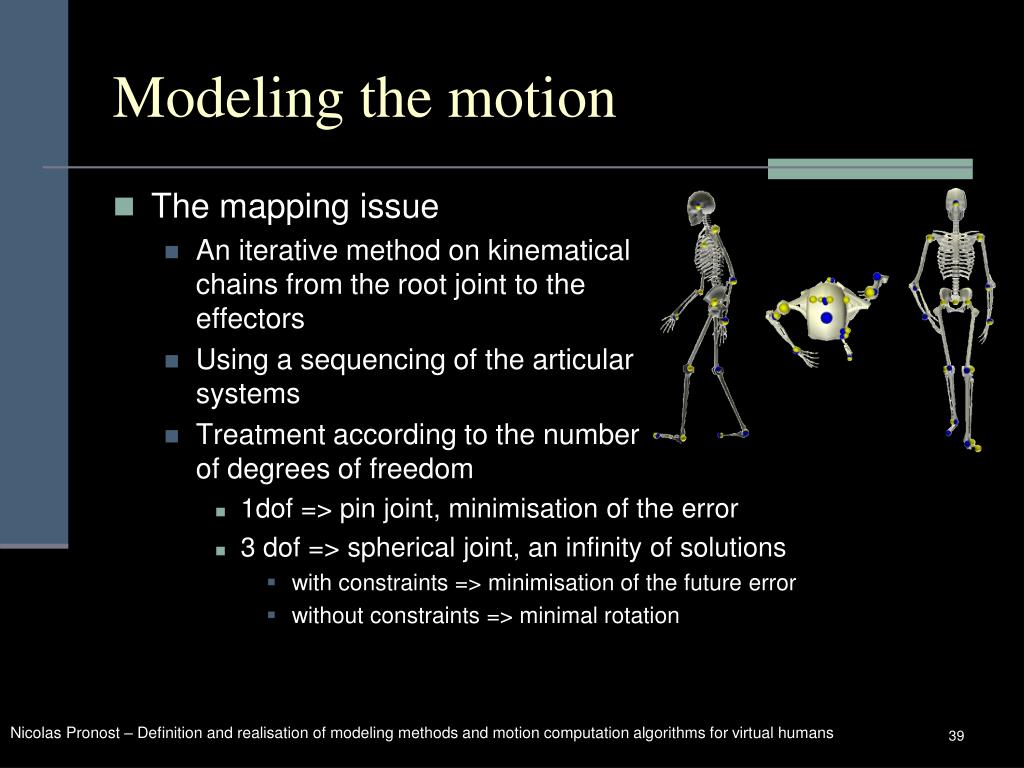 Modeling the motion

The mapping issue

An iterative method on kinematical chains from the root joint to the effectors

Using a sequencing of the articular systems

Treatment according to the number of degrees of freedom

1dof => pin joint, minimisation of the error

3 dof => spherical joint, an infinity of solutions

with constraints => minimisation of the future error

without constraints => minimal rotation

Nicolas Pronost – Definition and realisation of modeling methods and motion computation algorithms for virtual humans

39